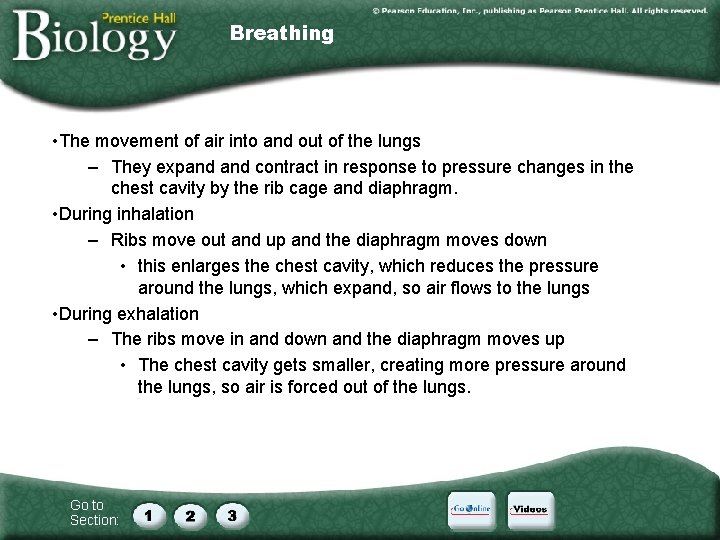 Prentice Hall
Biology

© Pearson Education, Inc., publishing as Pearson Prentice Hall. All rights reserved.

Breathing

•The movement of air into and out of the lungs

– They expand and contract in response to pressure changes in the chest cavity by the rib cage and diaphragm.

•During inhalation

– Ribs move out and up and the diaphragm moves down

• this enlarges the chest cavity, which reduces the pressure around the lungs, which expand, so air flows to the lungs

•During exhalation

– The ribs move in and down and the diaphragm moves up

• The chest cavity gets smaller, creating more pressure around the lungs, so air is forced out of the lungs.

Go to Section:
1
2
3

Go Online
Videos